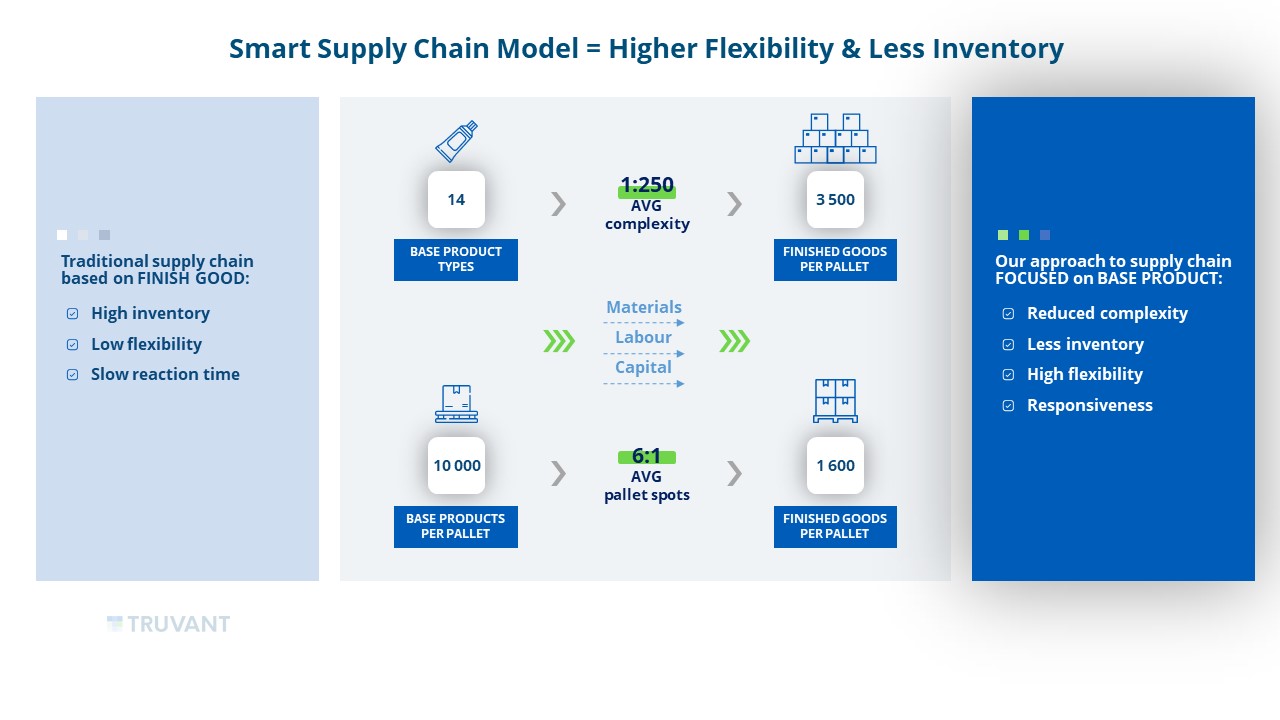 Smart Supply Chain Model = Higher Flexibility & Less Inventory

Traditional supply chain based on FINISH GOOD:

High inventory

Low flexibility

Slow reaction time

14

BASE PRODUCT TYPES

1:250
AVG
complexity

3 500

FINISHED GOODS PER PALLET

Materials

Labour

Capital

10 000

BASE PRODUCTS PER PALLET

6:1
AVG
pallet spots

1 600

FINISHED GOODS PER PALLET

Our approach to supply chain FOCUSED on BASE PRODUCT:

Reduced complexity

Less inventory

High flexibility

Responsiveness

TRUVANT